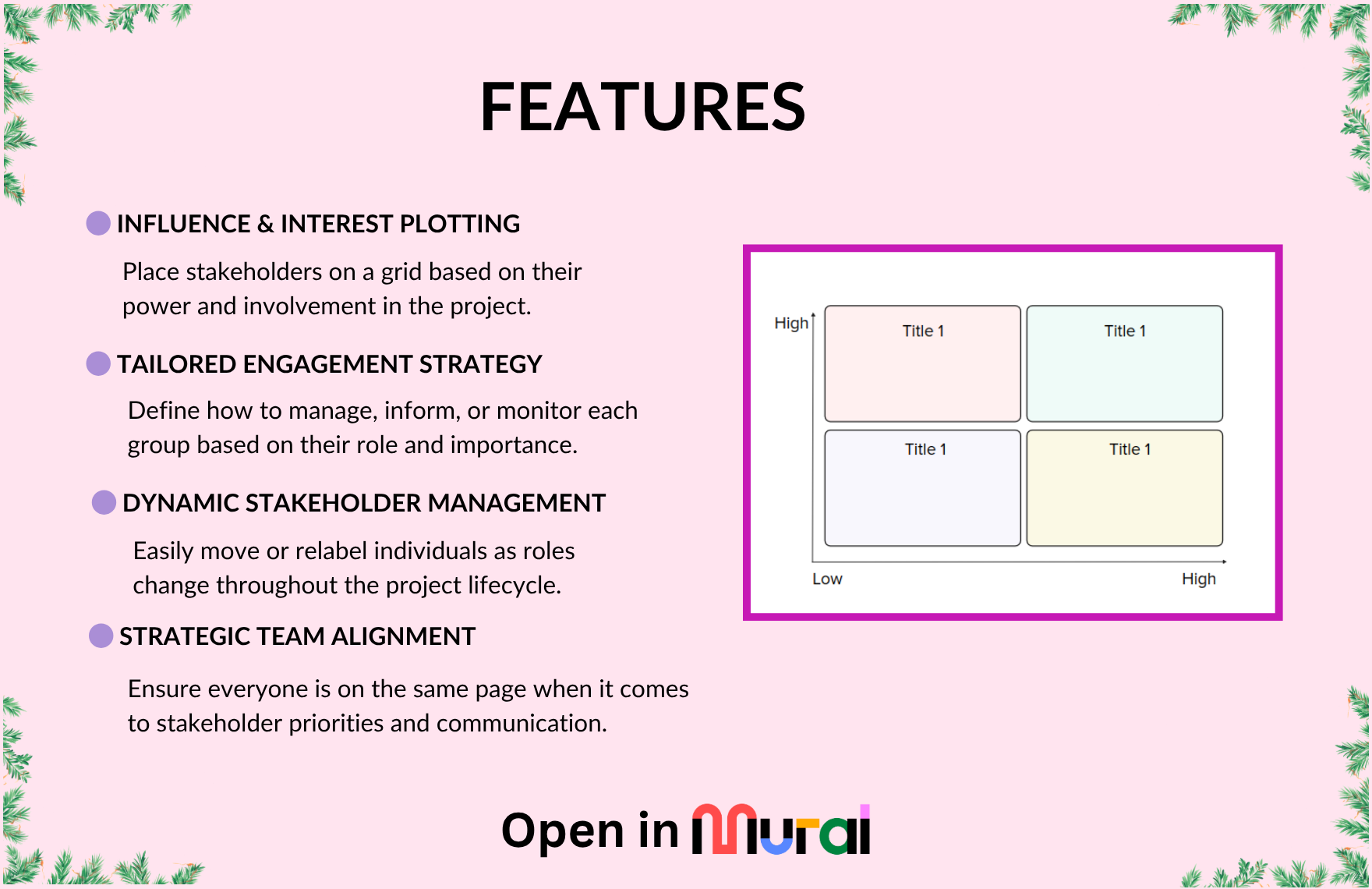 FEATURES

INFLUENCE & INTEREST PLOTTING

Place stakeholders on a grid based on their power and involvement in the project.

TAILORED ENGAGEMENT STRATEGY

Define how to manage, inform, or monitor each group based on their role and importance.

DYNAMIC STAKEHOLDER MANAGEMENT

Easily move or relabel individuals as roles change throughout the project lifecycle.

STRATEGIC TEAM ALIGNMENT

Ensure everyone is on the same page when it comes to stakeholder priorities and communication.

High

Title 1

Title 1

Title 1

Title 1

Low

High

Open in Mural